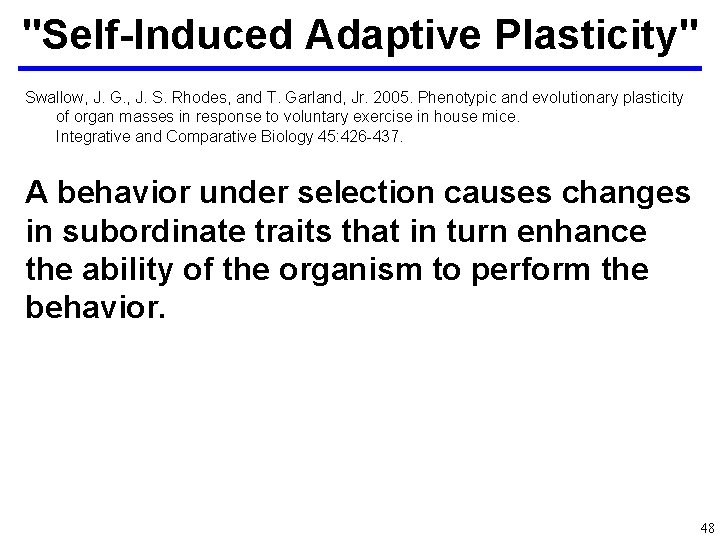 "Self-Induced Adaptive Plasticity"

Swallow, J. G., J. S. Rhodes, and T. Garland, Jr. 2005. Phenotypic and evolutionary plasticity of organ masses in response to voluntary exercise in house mice. Integrative and Comparative Biology 45:426-437.

A behavior under selection causes changes in subordinate traits that in turn enhance the ability of the organism to perform the behavior.

48